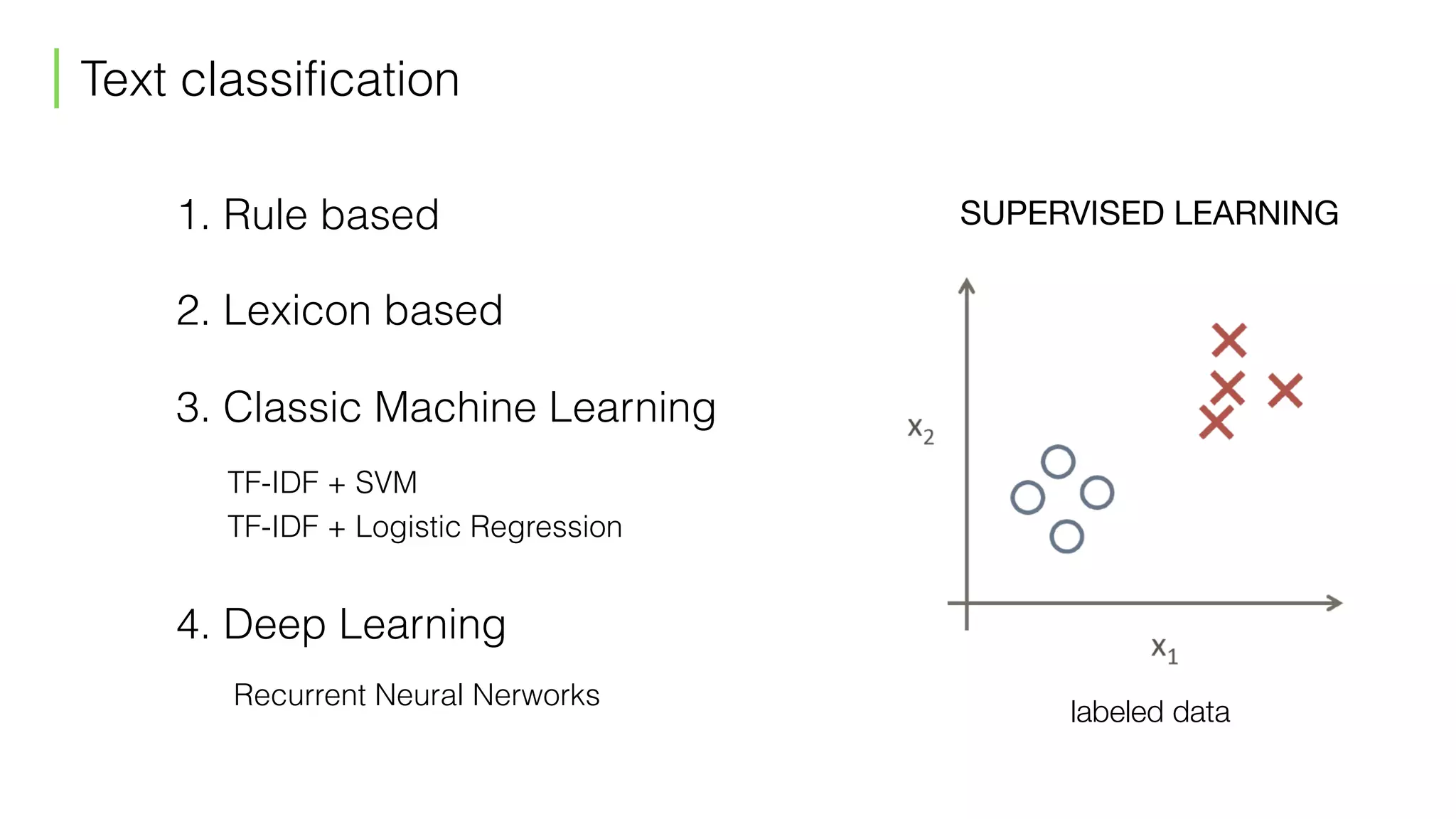 Text classification

1. Rule based

2. Lexicon based

3. Classic Machine Learning

TF-IDF + SVM
TF-IDF + Logistic Regression

4. Deep Learning

Recurrent Neural Nerworks

SUPERVISED LEARNING

$x_2$

$x_1$

labeled data